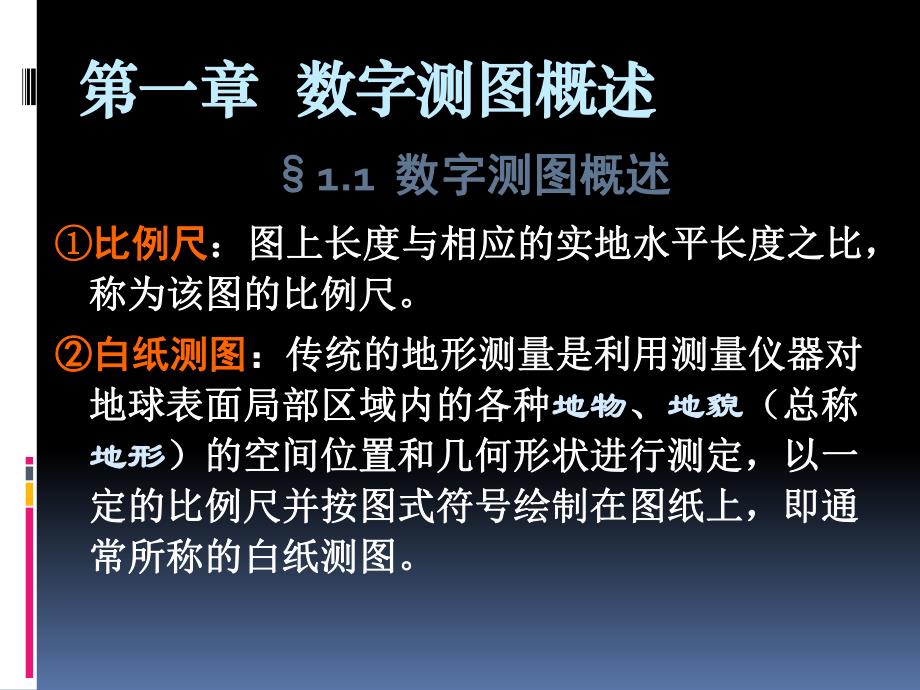 第一章 数字测图概述

§1.1 数字测图概述

①比例尺：图上长度与相应的实地水平长度之比，称为该图的比例尺。

②白纸测图：传统的地形测量是利用测量仪器对地球表面局部区域内的各种地物、地貌（总称地形）的空间位置和几何形状进行测定，以一定的比例尺并按图式符号绘制在图纸上，即通常所称的白纸测图。